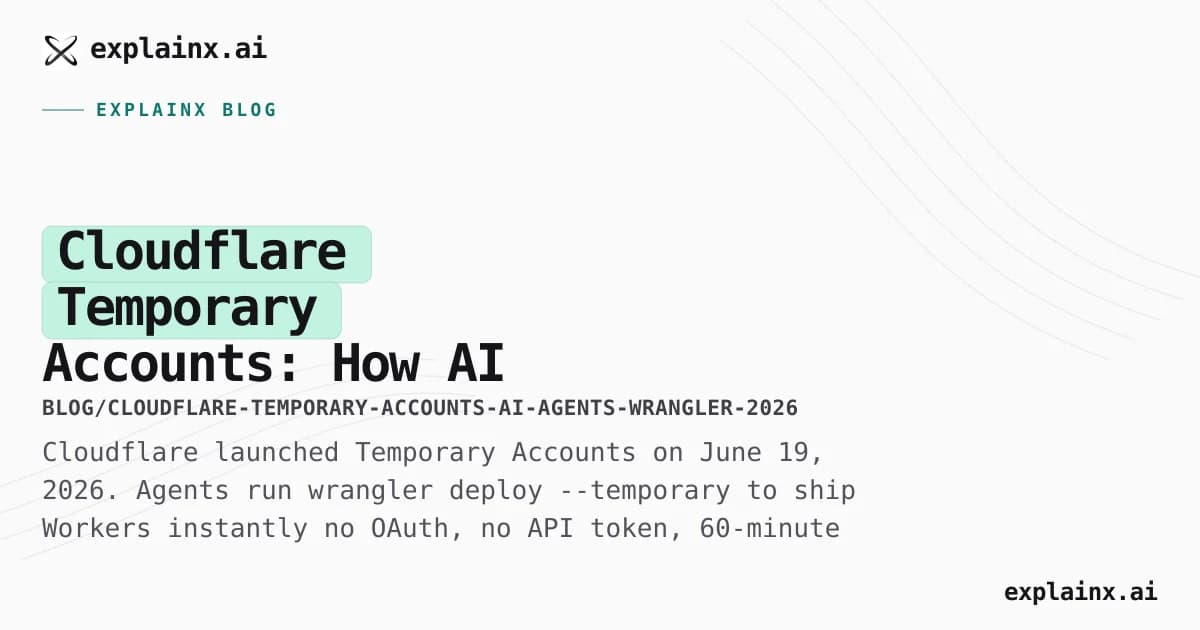 explainx.ai

EXPLAINX BLOG

Cloudflare Temporary Accounts: How AI

BLOG/CLOUDFLARE-TEMPORARY-ACCOUNTS-AI-AGENTS-WRANGLER-2026

Cloudflare launched Temporary Accounts on June 19, 2026. Agents run wrangler deploy --temporary to ship Workers instantly no OAuth, no API token, 60-minute

explainx.ai